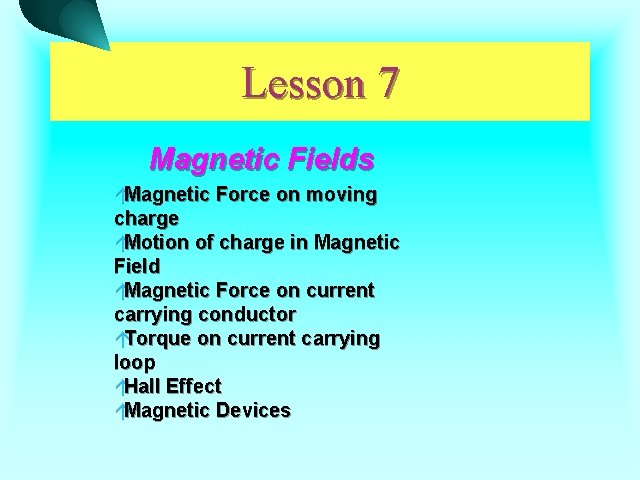 Lesson 7

Magnetic Fields

Magnetic Force on moving charge
Motion of charge in Magnetic Field
Magnetic Force on current carrying conductor
Torque on current carrying loop
Hall Effect
Magnetic Devices